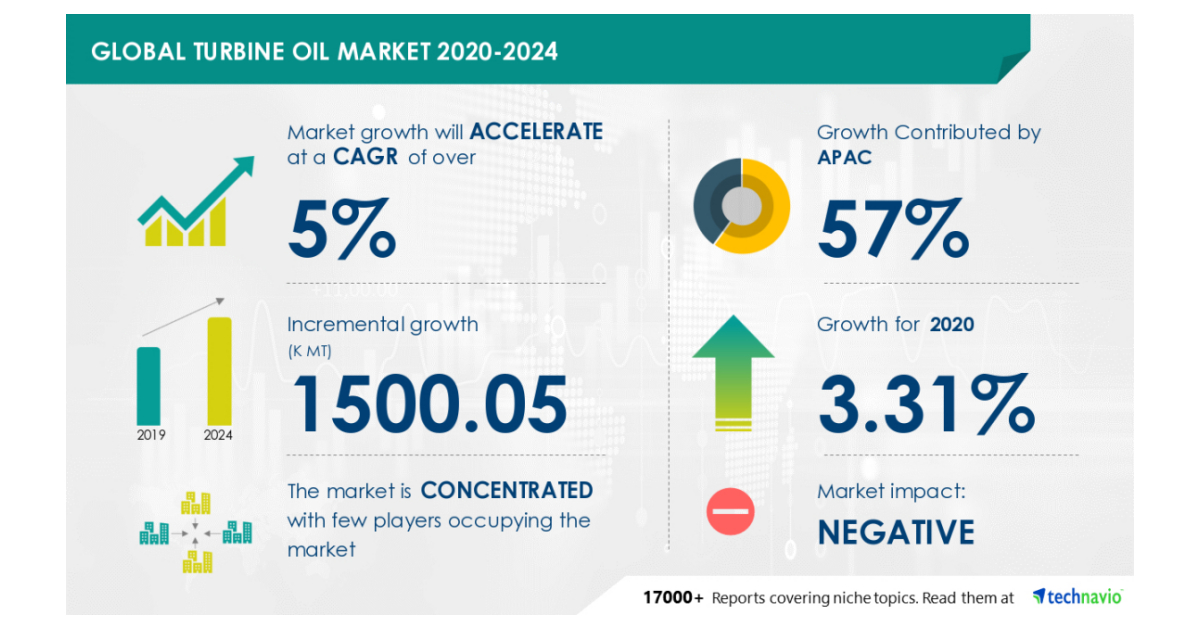 GLOBAL TURBINE OIL MARKET 2020-2024

Market growth will ACCELERATE at a CAGR of over

5%

Incremental growth (K MT)

1500.05

2019 2024

The market is CONCENTRATED with few players occupying the market

Growth Contributed by APAC

57%

Growth for 2020

3.31%

Market impact:

NEGATIVE

17000+ Reports covering niche topics. Read them at technavio